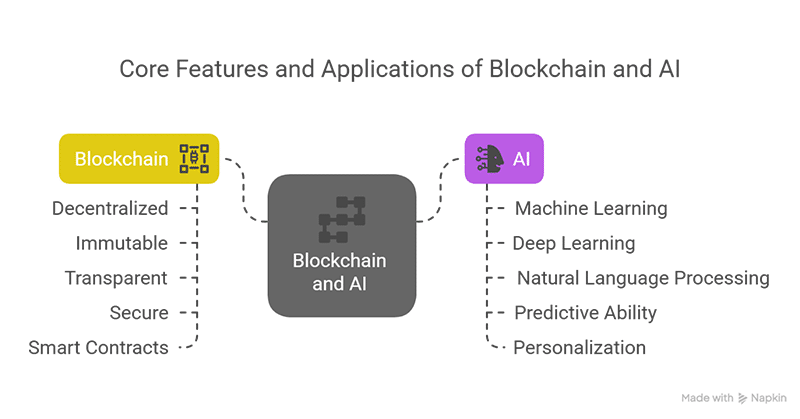 Core Features and Applications of Blockchain and AI

Blockchain

Decentralized

Immutable

Transparent

Secure

Smart Contracts

Blockchain and AI

AI

Machine Learning

Deep Learning

Natural Language Processing

Predictive Ability

Personalization

Made with Napkin